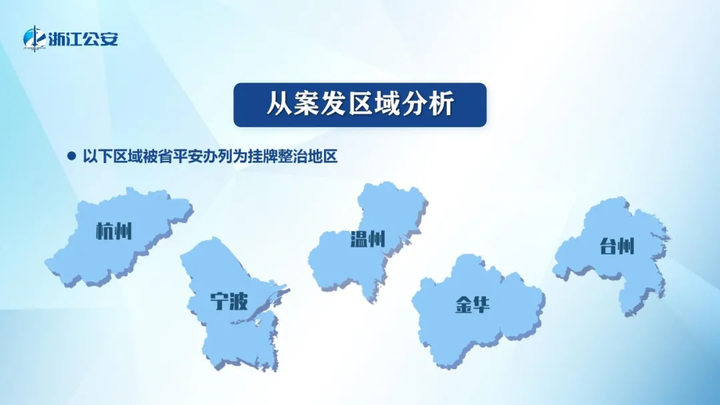 浙江公安

从案发区域分析

● 以下区域被省平安办列为挂牌整治地区

杭州

宁波

温州

金华

台州